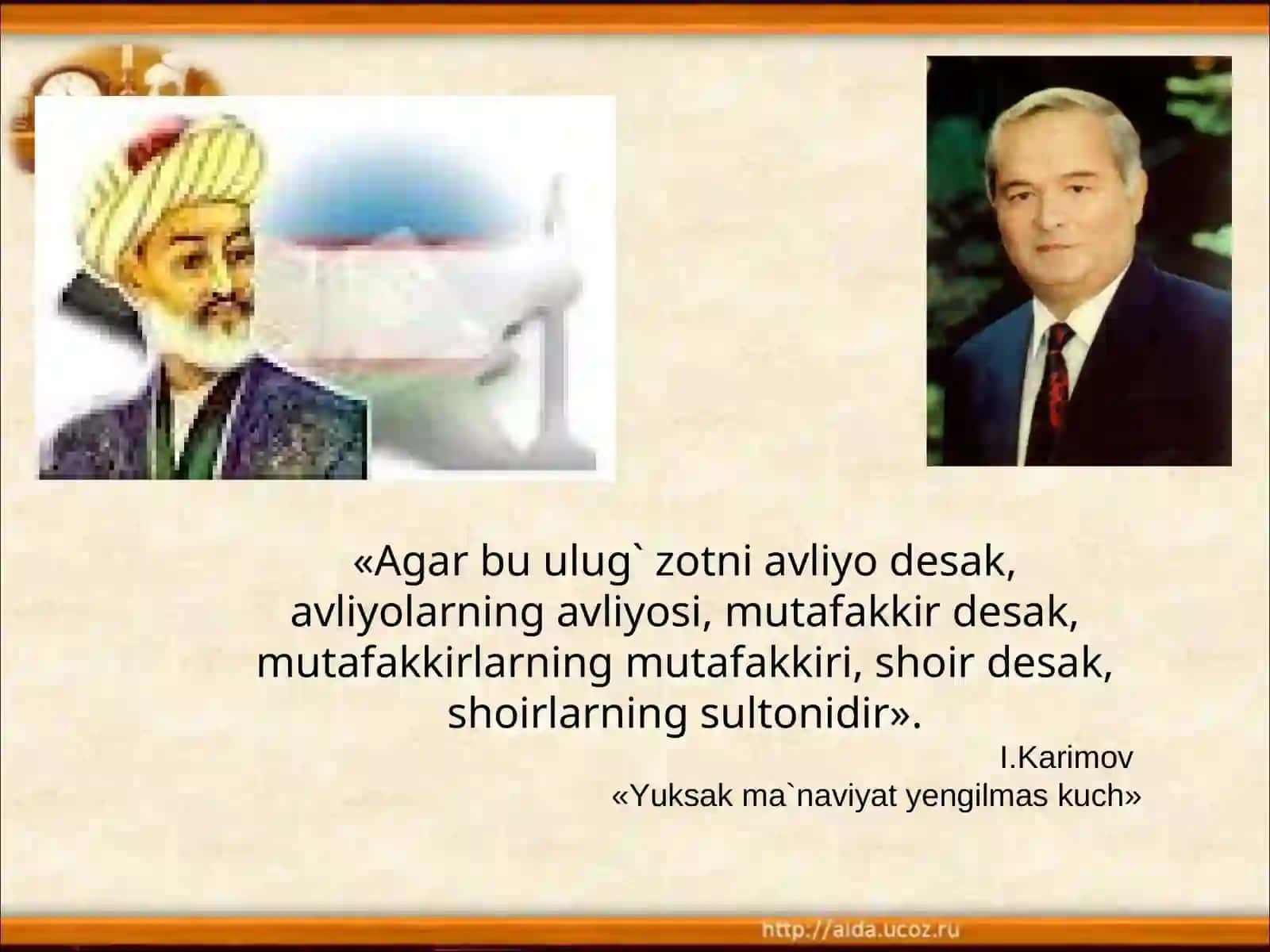 «Agar bu ulug` zotni avliyo desak, avliyolarning avliyosi, mutafakkir desak, mutafakkirlarning mutafakkiri, shoir desak, shoirlarning sultonidir».

I.Karimov
«Yuksak ma`naviyat yengilmas kuch»

http://aida.ucoz.ru